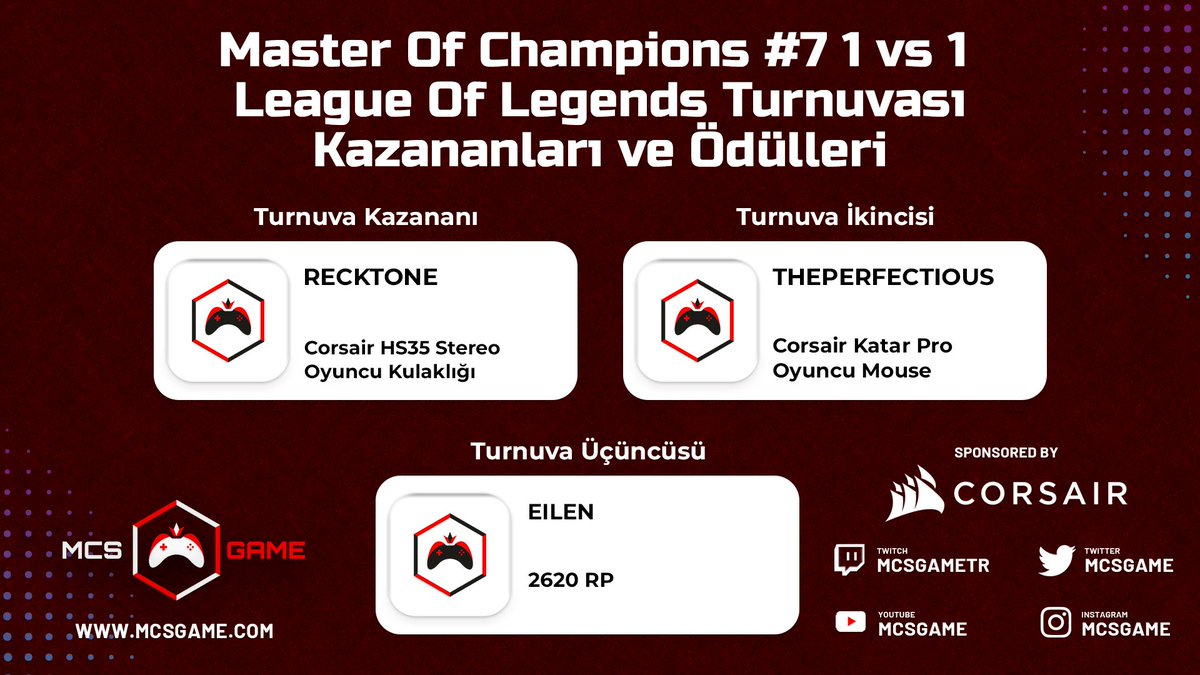 Master Of Champions #7 1 vs 1 League Of Legends Turnuvası Kazananları ve Ödülleri

Turnuva Kazananı

RECKTONE

Corsair HS35 Stereo Oyuncu Kulaklığı

Turnuva İkincisi

THEPERFECTIOUS

Corsair Katar Pro Oyuncu Mouse

Turnuva Üçüncüsü

EILEN

2620 RP

MCS GAME

WWW.MCSGAME.COM

SPONSORED BY

CORSAIR

TWITCH
MCSGAMETR

TWITTER
MCSGAME

YOUTUBE
MCSGAME

INSTAGRAM
MCSGAME